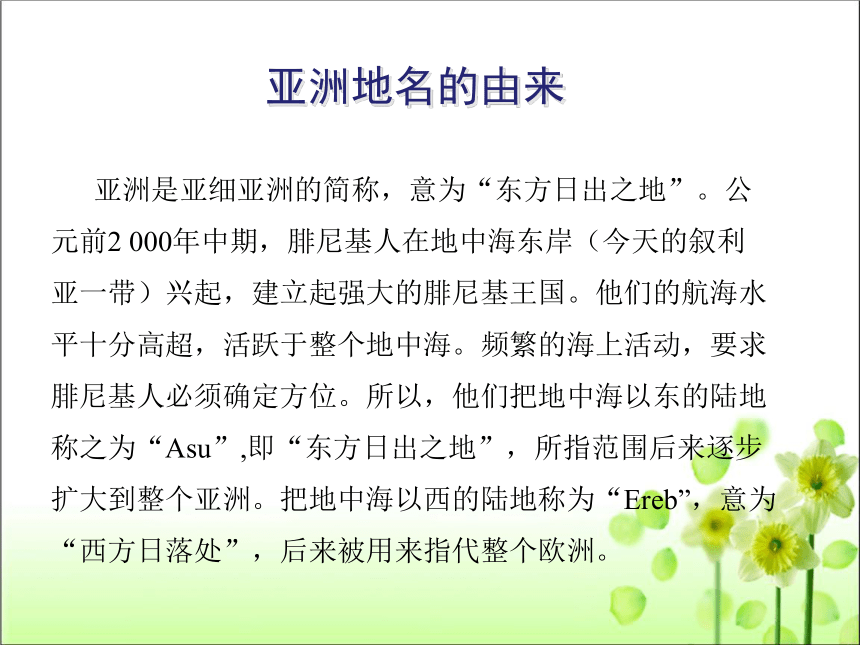 亚洲地名的由来

亚洲是亚细亚洲的简称，意为“东方日出之地”。公元前2 000年中期，腓尼基人在地中海东岸（今天的叙利亚一带）兴起，建立起强大的腓尼基王国。他们的航海水平十分高超，活跃于整个地中海。频繁的海上活动，要求腓尼基人必须确定方位。所以，他们把地中海以东的陆地称之为“Asu”,即“东方日出之地”，所指范围后来逐步扩大到整个亚洲。把地中海以西的陆地称为“Ereb”，意为“西方日落处”，后来被用来指代整个欧洲。